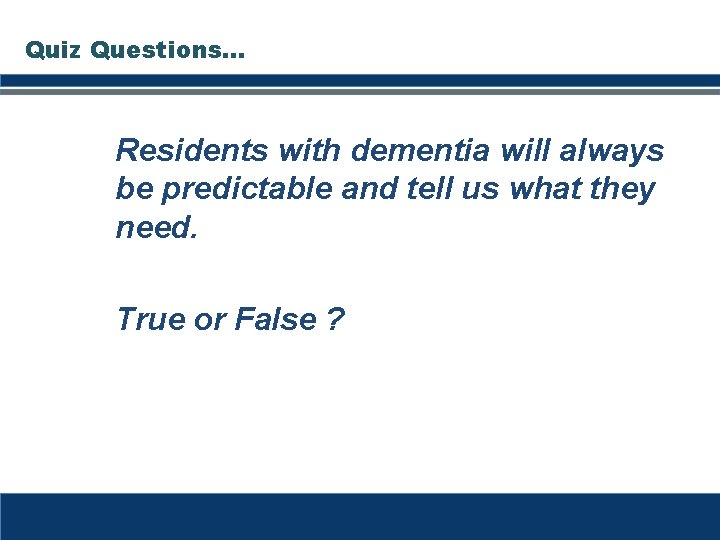 Quiz Questions…

Residents with dementia will always be predictable and tell us what they need.

True or False ?